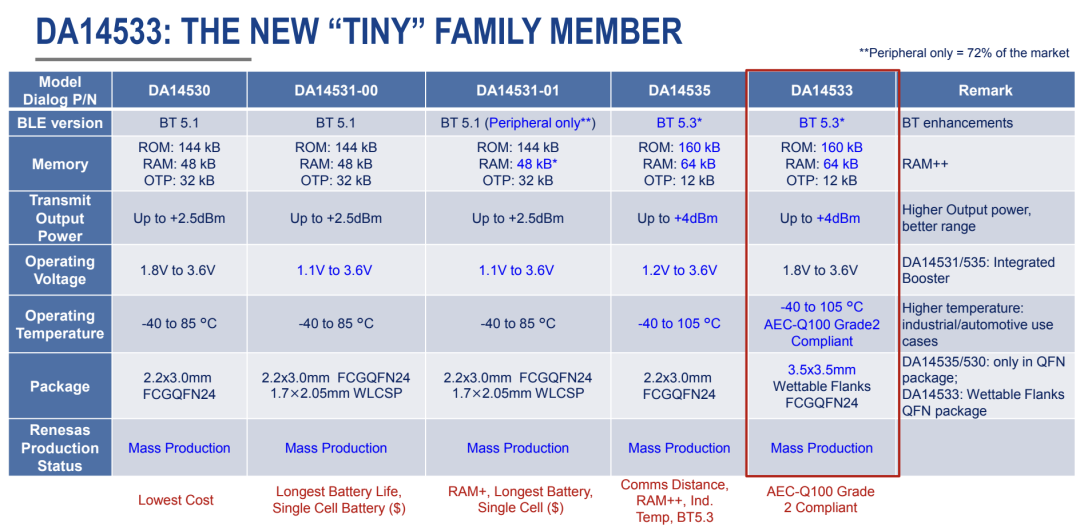 DA14533: THE NEW “TINY” FAMILY MEMBER

**Peripheral only = 72% of the market

| Model Dialog P/N | DA14530 | DA14531-00 | DA14531-01 | DA14535 | DA14533 | Remark |
|---|---|---|---|---|---|---|
| BLE version | BT 5.1 | BT 5.1 | BT 5.1 (Peripheral only**) | BT 5.3* | BT 5.3* | BT enhancements |
| Memory | ROM: 144 kB RAM: 48 kB OTP: 32 kB | ROM: 144 kB RAM: 48 kB OTP: 32 kB | ROM: 144 kB RAM: 48 kB* OTP: 32 kB | ROM: 160 kB RAM: 64 kB OTP: 12 kB | ROM: 160 kB RAM: 64 kB OTP: 12 kB | RAM++ |
| Transmit Output Power | Up to +2.5dBm | Up to +2.5dBm | Up to +2.5dBm | Up to +4dBm | Up to +4dBm | Higher Output power, better range |
| Operating Voltage | 1.8V to 3.6V | 1.1V to 3.6V | 1.1V to 3.6V | 1.2V to 3.6V | 1.8V to 3.6V | DA14531/535: Integrated Booster |
| Operating Temperature | -40 to 85 °C | -40 to 85 °C | -40 to 85 °C | -40 to 105 °C | -40 to 105 °C AEC-Q100 Grade2 Compliant | Higher temperature: industrial/automotive use cases |
| Package | 2.2x3.0mm FCGQFN24 | 2.2x3.0mm FCGQFN24 1.7×2.05mm WLCSP | 2.2x3.0mm FCGQFN24 1.7×2.05mm WLCSP | 2.2x3.0mm FCGQFN24 | 3.5x3.5mm Wettable Flanks FCGQFN24 | DA14535/530: only in QFN package; DA14533: Wettable Flanks QFN package |
| Renesas Production Status | Mass Production | Mass Production | Mass Production | Mass Production | Mass Production | |
| | Lowest Cost | Longest Battery Life, Single Cell Battery ($) | RAM+, Longest Battery, Single Cell ($) | Comms Distance, RAM++, Ind. Temp, BT5.3 | AEC-Q100 Grade 2 Compliant | |